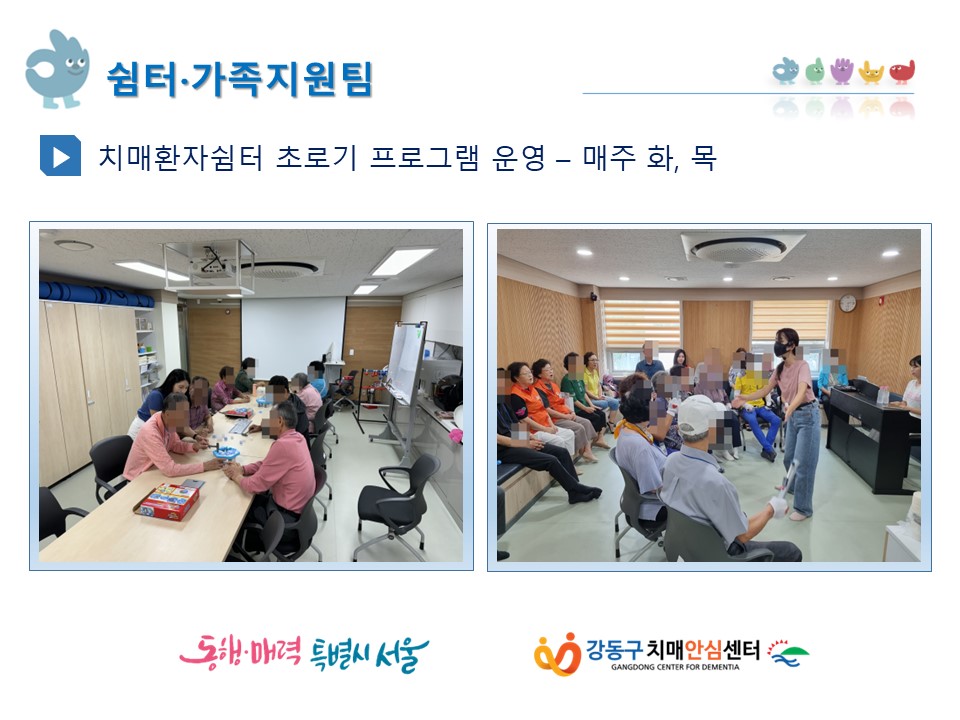 쉼터·가족지원팀

치매환자쉼터 초로기 프로그램 운영 – 매주 화, 목

동행·매력 특별시 서울

강동구치매안심센터
GANGDONG CENTER FOR DEMENTIA